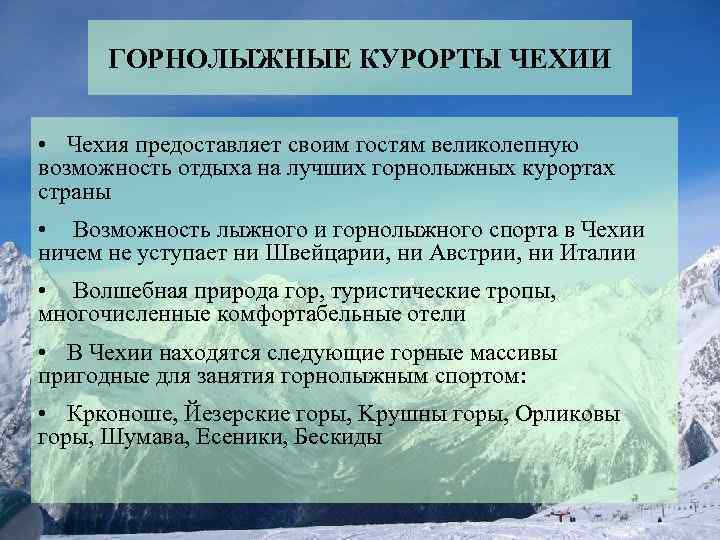 ГОРНОЛЫЖНЫЕ КУРОРТЫ ЧЕХИИ

• Чехия предоставляет своим гостям великолепную возможность отдыха на лучших горнолыжных курортах страны

• Возможность лыжного и горнолыжного спорта в Чехии ничем не уступает ни Швейцарии, ни Австрии, ни Италии

• Волшебная природа гор, туристические тропы, многочисленные комфортабельные отели

• В Чехии находятся следующие горные массивы пригодные для занятия горнолыжным спортом:

• Крконоше, Йезерские горы, Крушны горы, Орликовы горы, Шумава, Есеники, Бескиды